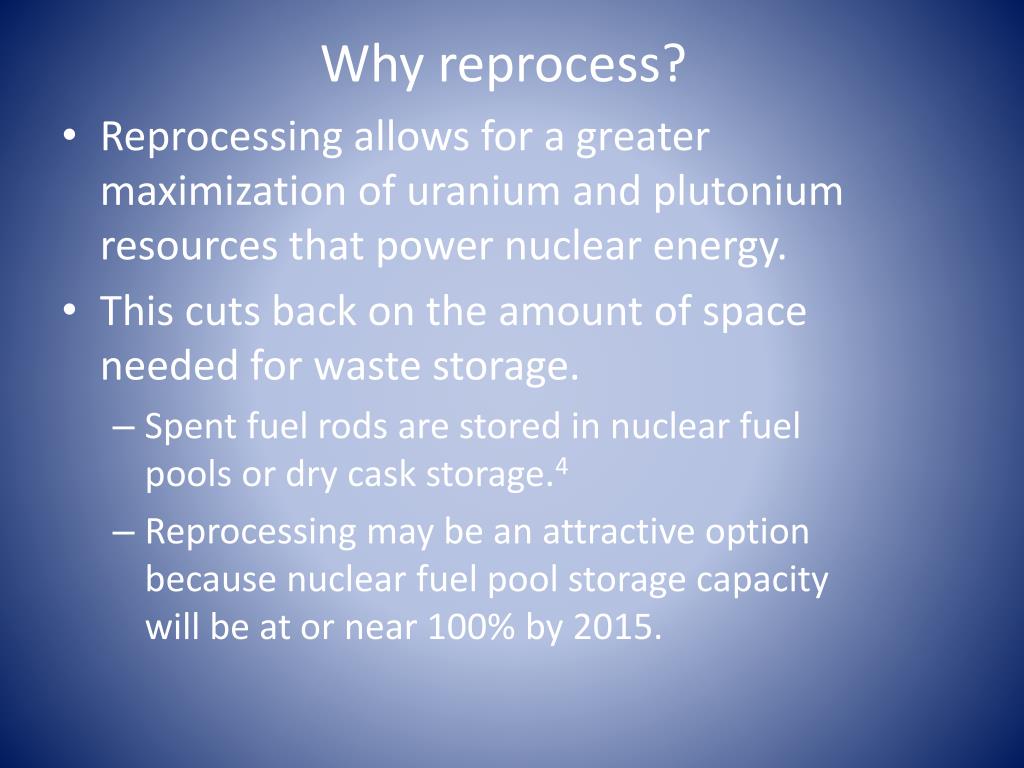 Why reprocess?

• Reprocessing allows for a greater maximization of uranium and plutonium resources that power nuclear energy.

• This cuts back on the amount of space needed for waste storage.

– Spent fuel rods are stored in nuclear fuel pools or dry cask storage.$^4$

– Reprocessing may be an attractive option because nuclear fuel pool storage capacity will be at or near 100% by 2015.